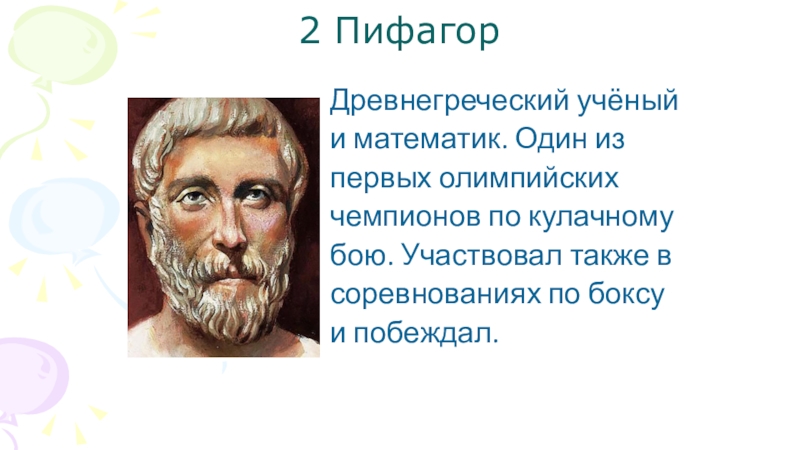 2 Пифагор

Древнегреческий учёный и математик. Один из первых олимпийских чемпионов по кулачному бою. Участвовал также в соревнованиях по боксу и побеждал.